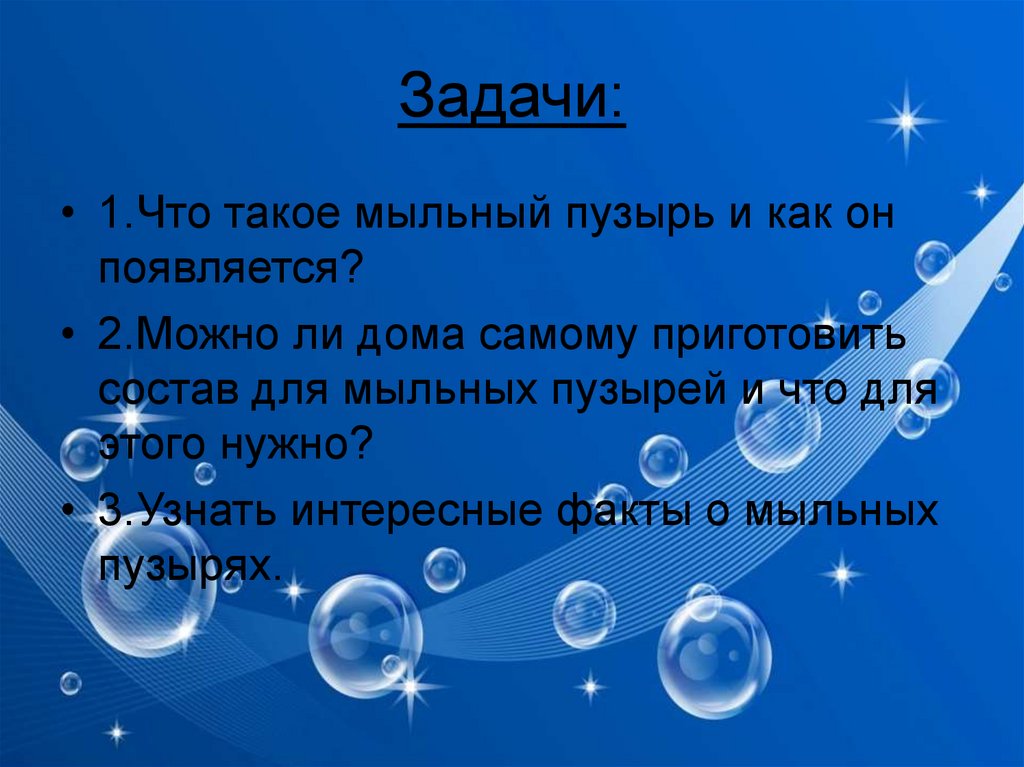 Задачи:

• 1.Что такое мыльный пузырь и как он появляется?

• 2.Можно ли дома самому приготовить состав для мыльных пузырей и что для этого нужно?

• 3.Узнать интересные факты о мыльных пузырях.